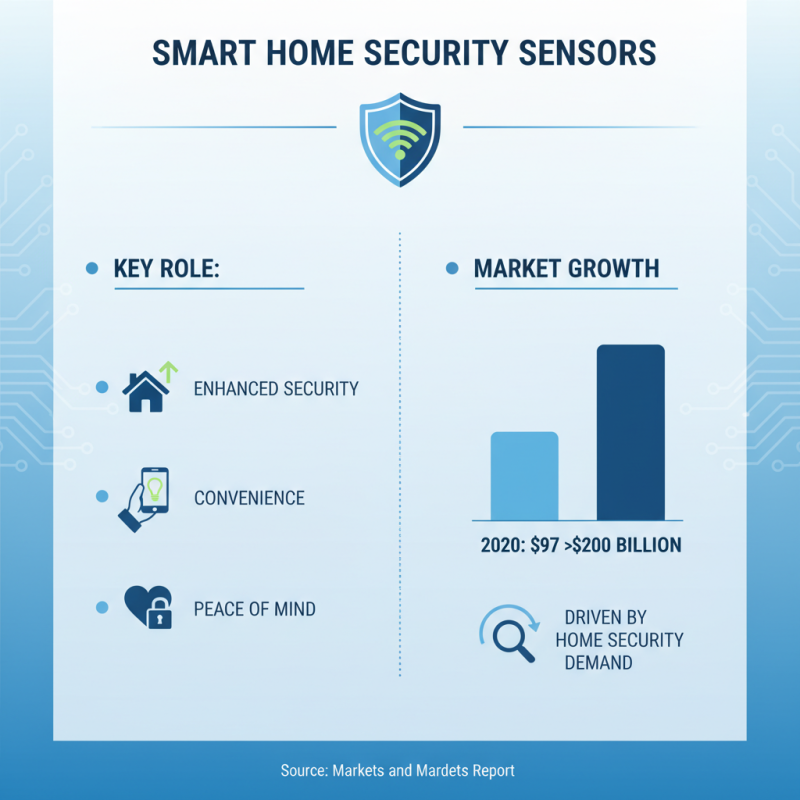 SMART HOME SECURITY SENSORS

KEY ROLE:

ENHANCED SECURITY

CONVENIENCE

PEACE OF MIND

MARKET GROWTH

2020: $97 >$200 BILLION

DRIVEN BY HOME SECURITY DEMAND

Source: Markets and Mardets Report